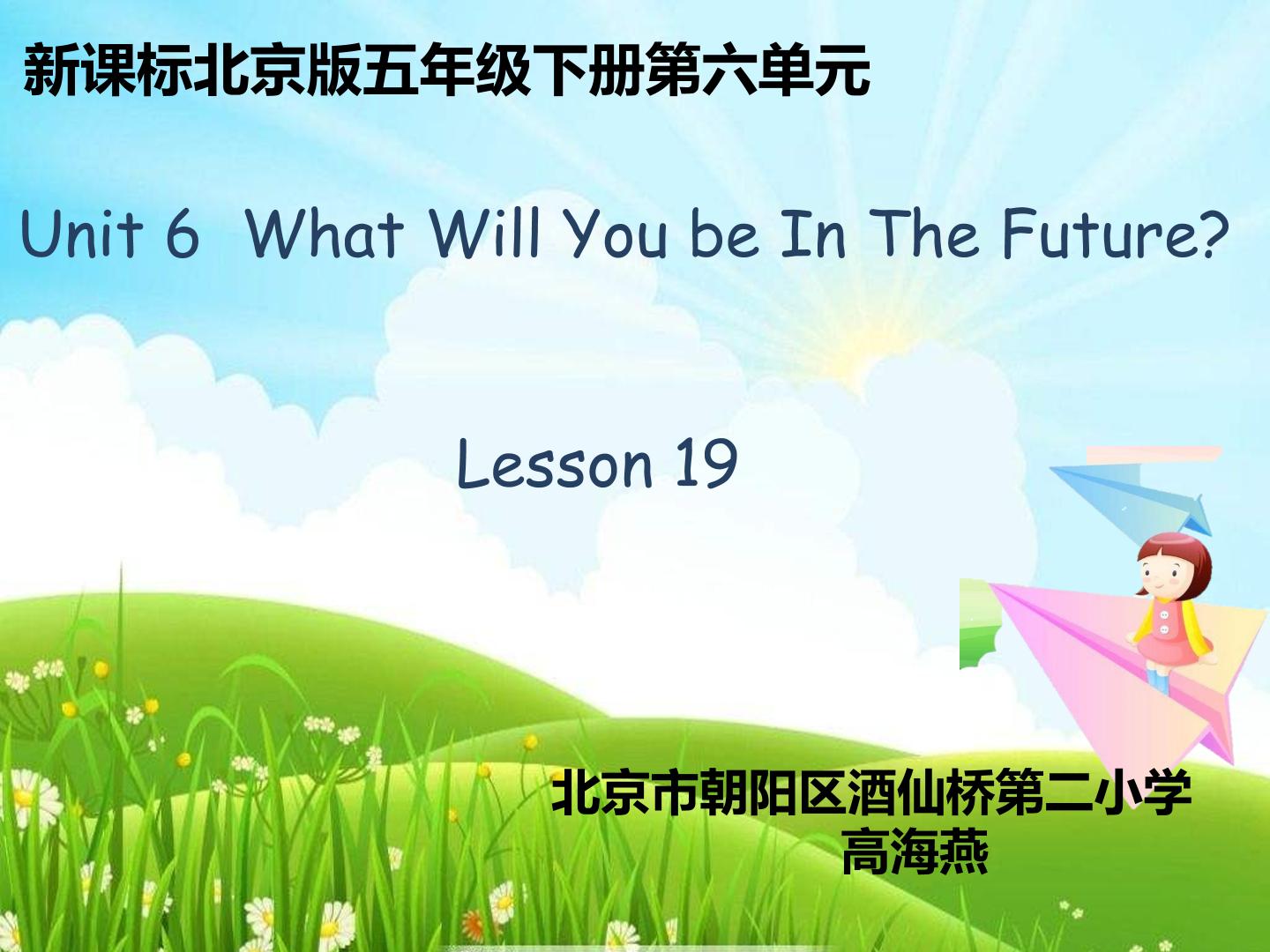 新课标北京版五年级下册第六单元

Unit 6  What Will You be In The Future?

Lesson 19

北京市朝阳区酒仙桥第二小学
高海燕